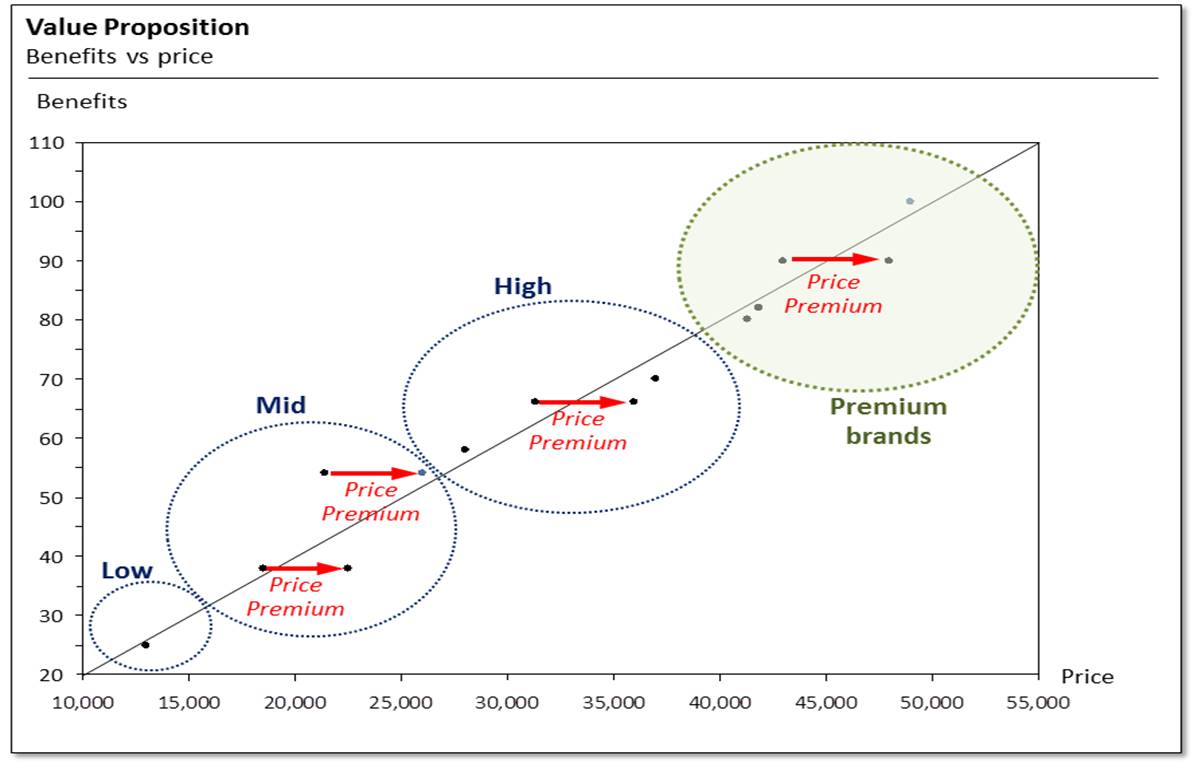 Value Proposition
Benefits vs price

Benefits

110
100
90
80
70
60
50
40
30
20

10,000 15,000 20,000 25,000 30,000 35,000 40,000 45,000 50,000 55,000

Price

Low

Mid

High

Premium brands

Price Premium

Price Premium

Price Premium

Price Premium